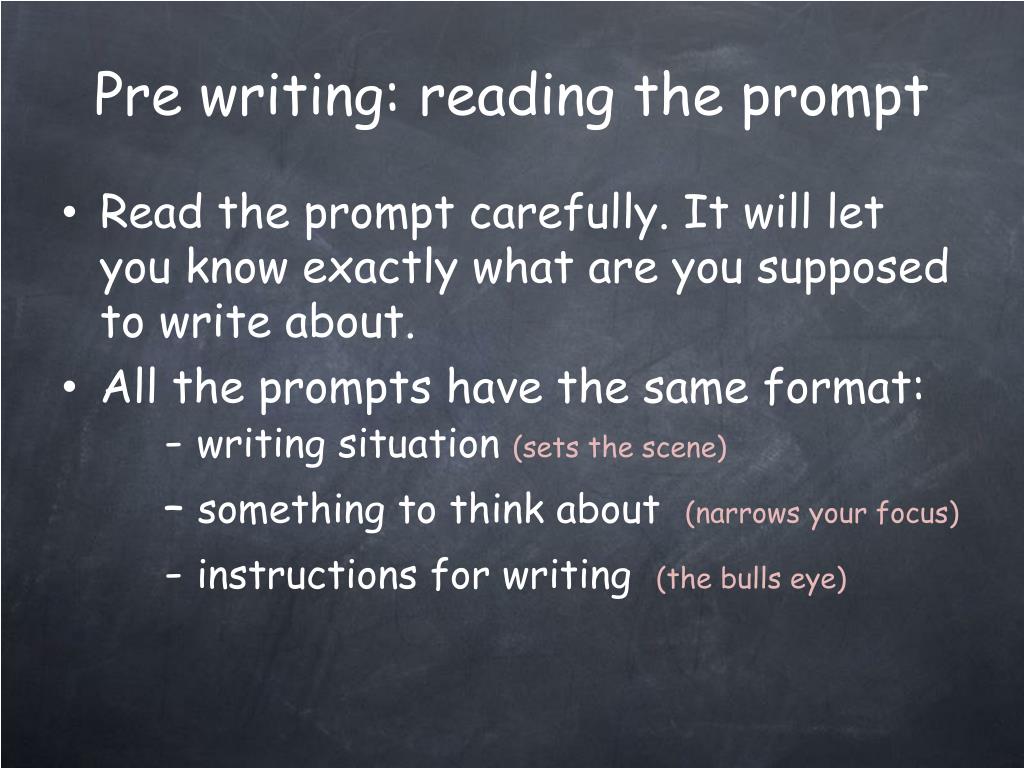 Pre writing: reading the prompt

• Read the prompt carefully. It will let you know exactly what are you supposed to write about.

• All the prompts have the same format:
  – writing situation (sets the scene)
  – something to think about (narrows your focus)
  – instructions for writing (the bulls eye)